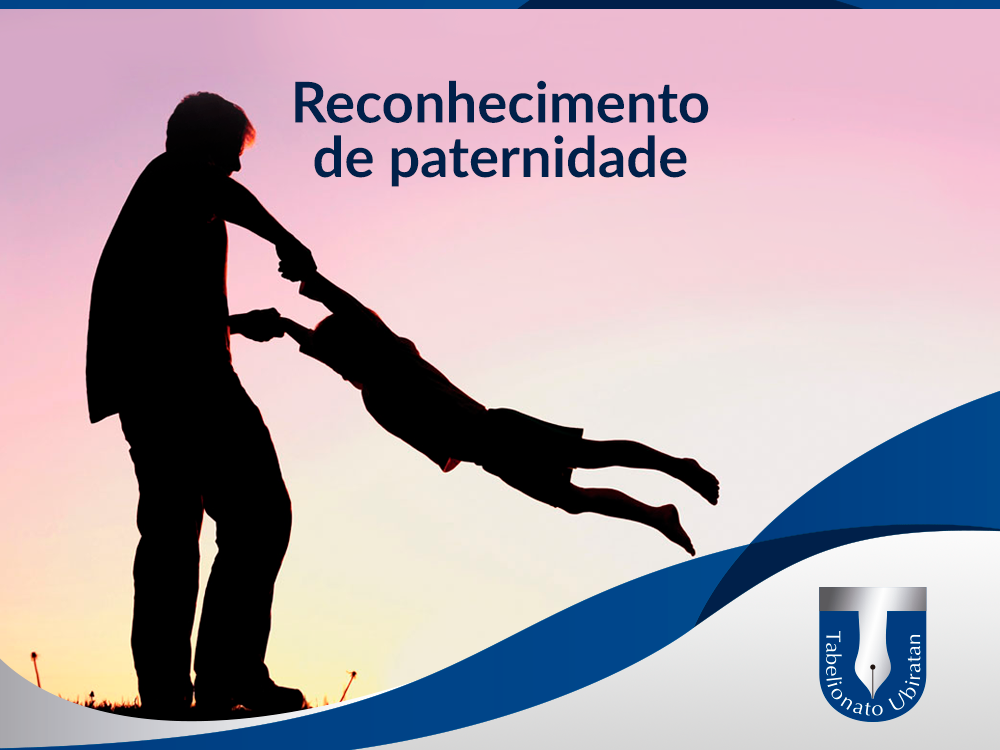 Reconhecimento de paternidade

Tabelionato Ubiratan